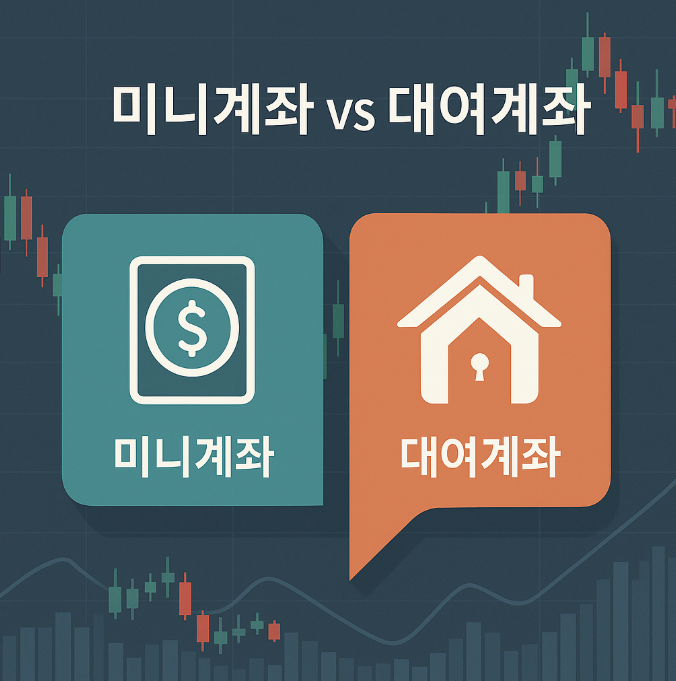 미니계좌 vs 대여계좌

$

미니계좌

대여계좌